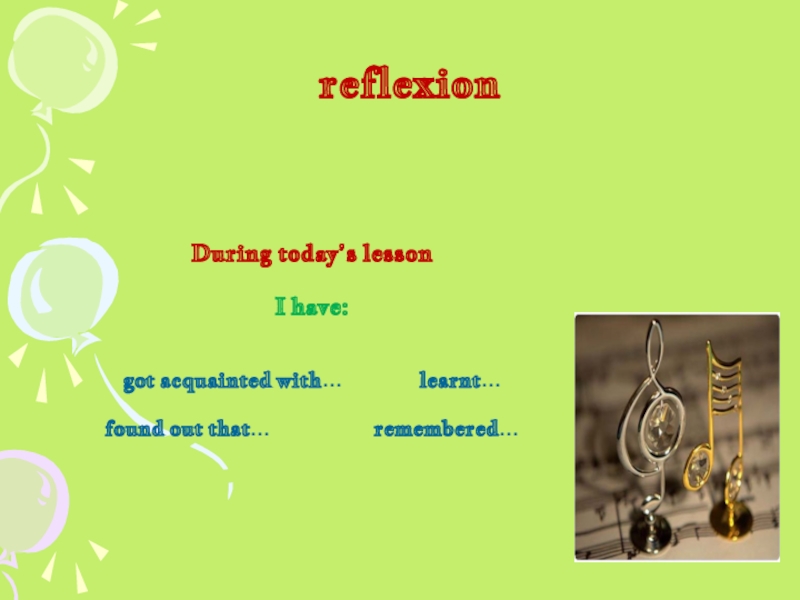 reflexion

During today's lesson

I have:

got acquainted with…

learnt…

found out that…

remembered…